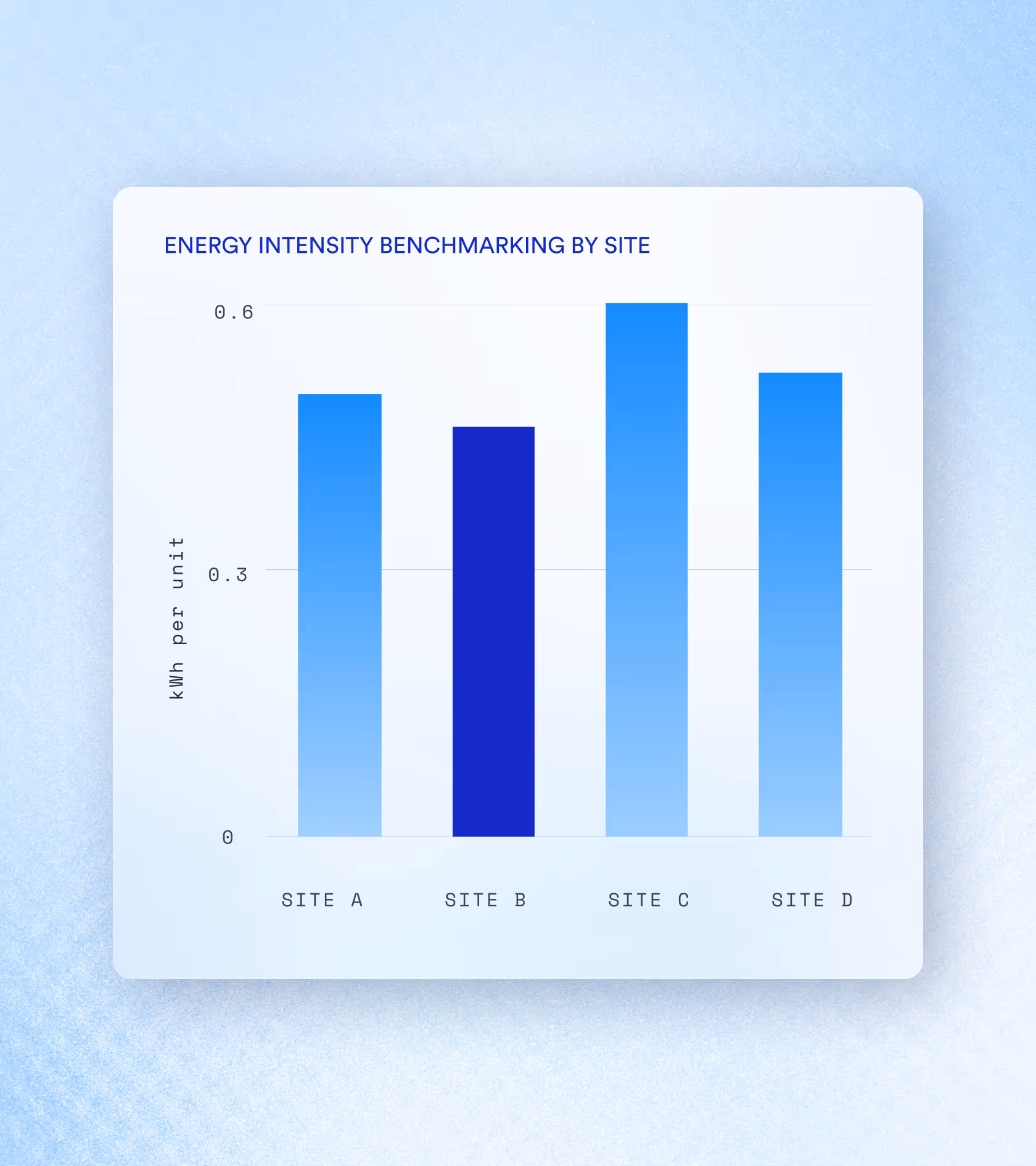 ENERGY INTENSITY BENCHMARKING BY SITE

kWh per unit

0.6

0.3

0

SITE A

SITE B

SITE C

SITE D